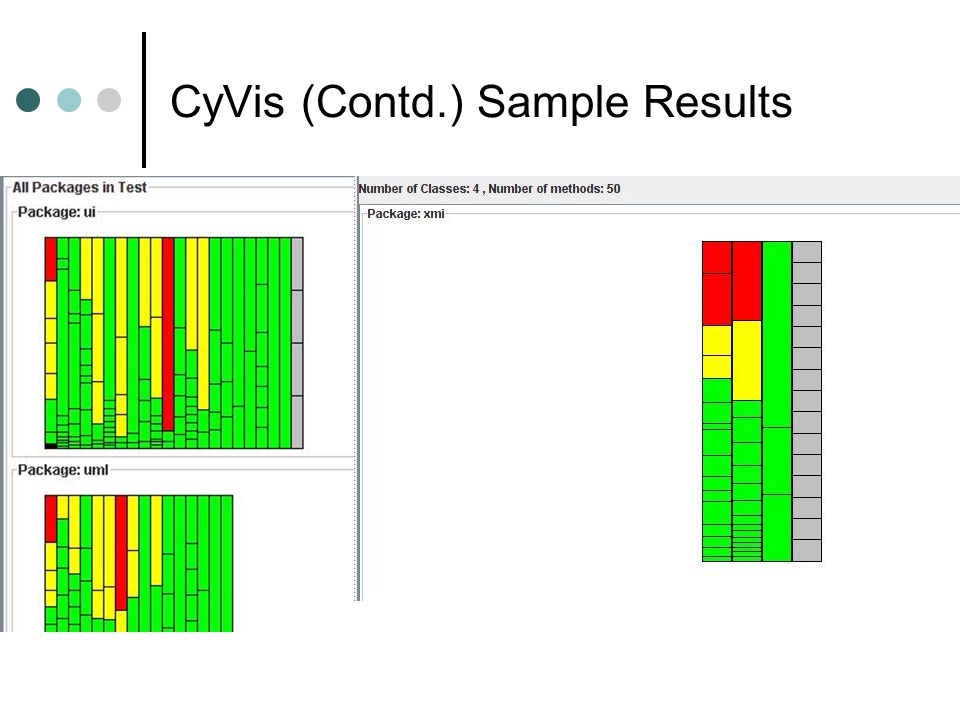 CyVis (Contd.) Sample Results

All Packages in Test

Package: ui

Package: uml

Number of Classes: 4 , Number of methods: 50

Package: xmi